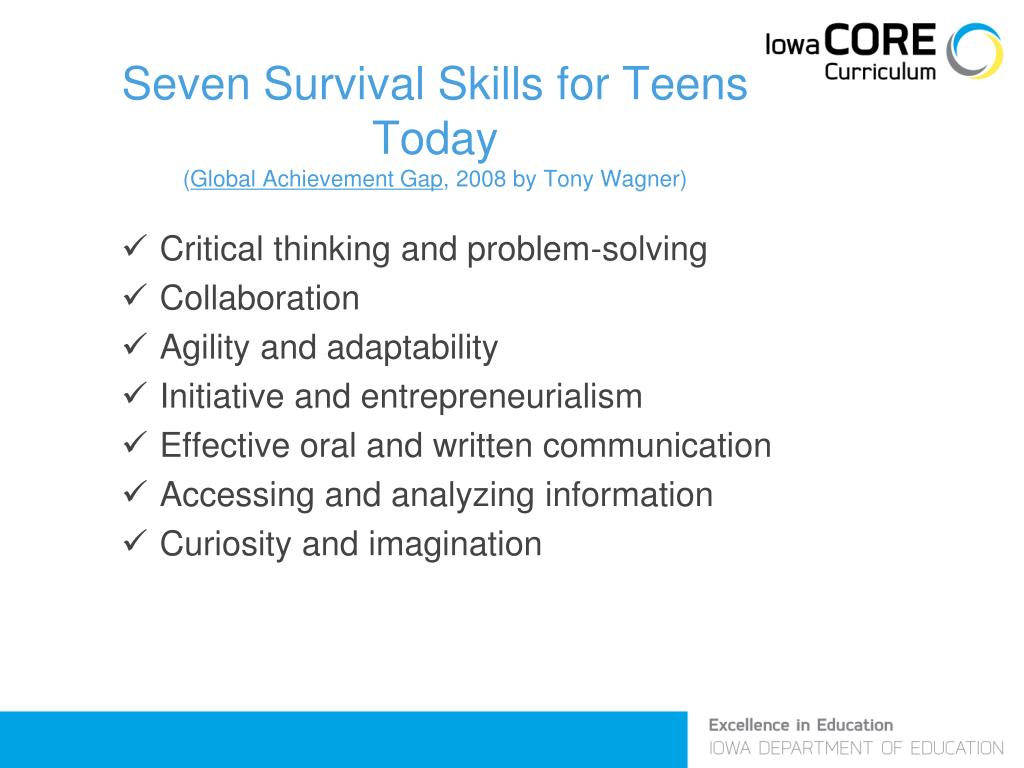 Iowa CORE Curriculum

Seven Survival Skills for Teens Today
(Global Achievement Gap, 2008 by Tony Wagner)

✓ Critical thinking and problem-solving
✓ Collaboration
✓ Agility and adaptability
✓ Initiative and entrepreneurialism
✓ Effective oral and written communication
✓ Accessing and analyzing information
✓ Curiosity and imagination

Excellence in Education
IOWA DEPARTMENT OF EDUCATION